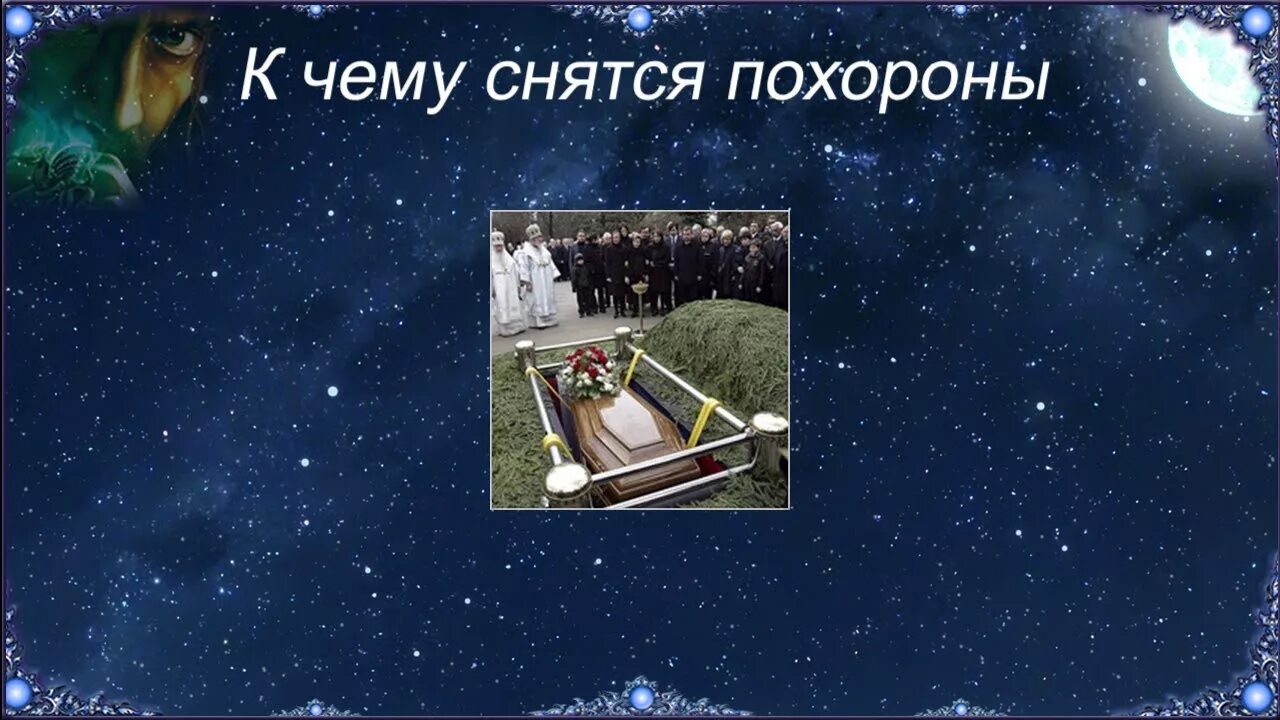 К чему снятся похороны